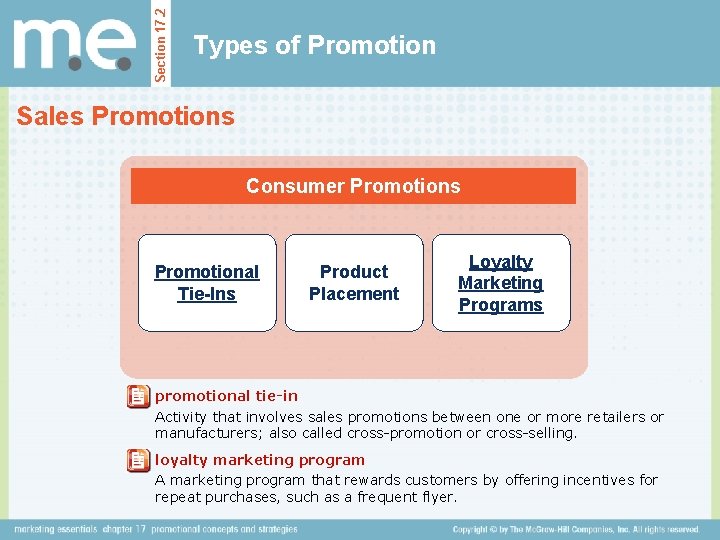 m.e.

Section 17.2

Types of Promotion

Sales Promotions

Consumer Promotions

Promotional Tie-Ins

Product Placement

Loyalty Marketing Programs

promotional tie-in

Activity that involves sales promotions between one or more retailers or manufacturers; also called cross-promotion or cross-selling.

loyalty marketing program

A marketing program that rewards customers by offering incentives for repeat purchases, such as a frequent flyer.

marketing essentials chapter 17 promotional concepts and strategies

Copyright © by The McGraw-Hill Companies, Inc. All rights reserved.